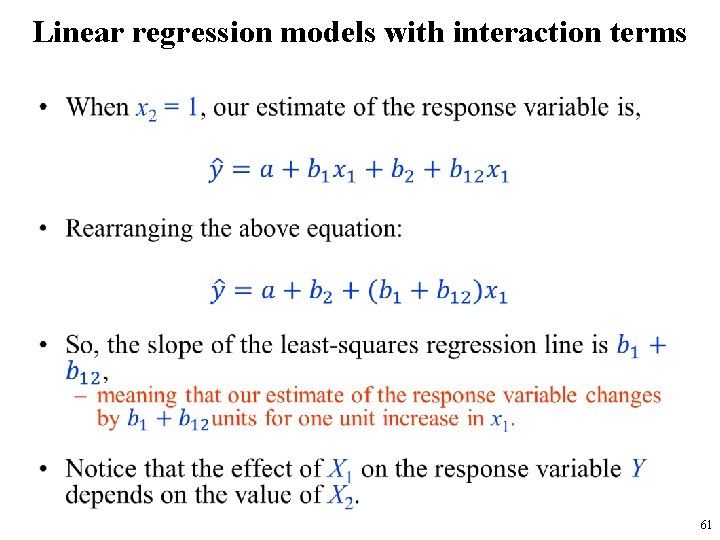 Linear regression models with interaction terms

• When $x_2 = 1$, our estimate of the response variable is,

$\hat{y} = a + b_1x_1 + b_2 + b_{12}x_1$

• Rearranging the above equation:

$\hat{y} = a + b_2 + (b_1 + b_{12})x_1$

• So, the slope of the least-squares regression line is $b_1 + b_{12}$,
– meaning that our estimate of the response variable changes by $b_1 + b_{12}$ units for one unit increase in $x_1$.

• Notice that the effect of $X_1$ on the response variable $Y$ depends on the value of $X_2$.

61